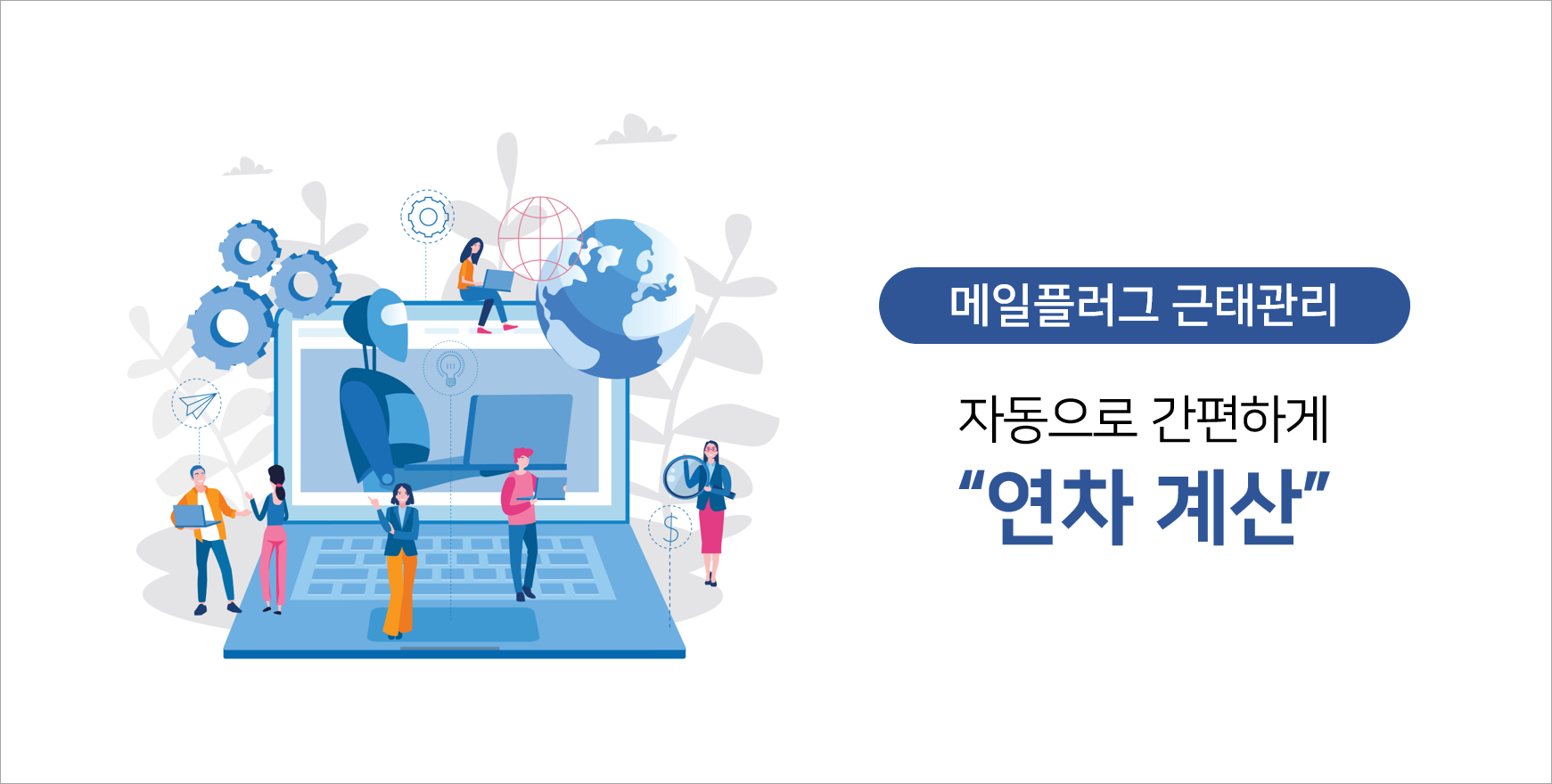 메일플러그 근태관리

자동으로 간편하게

“연차 계산”